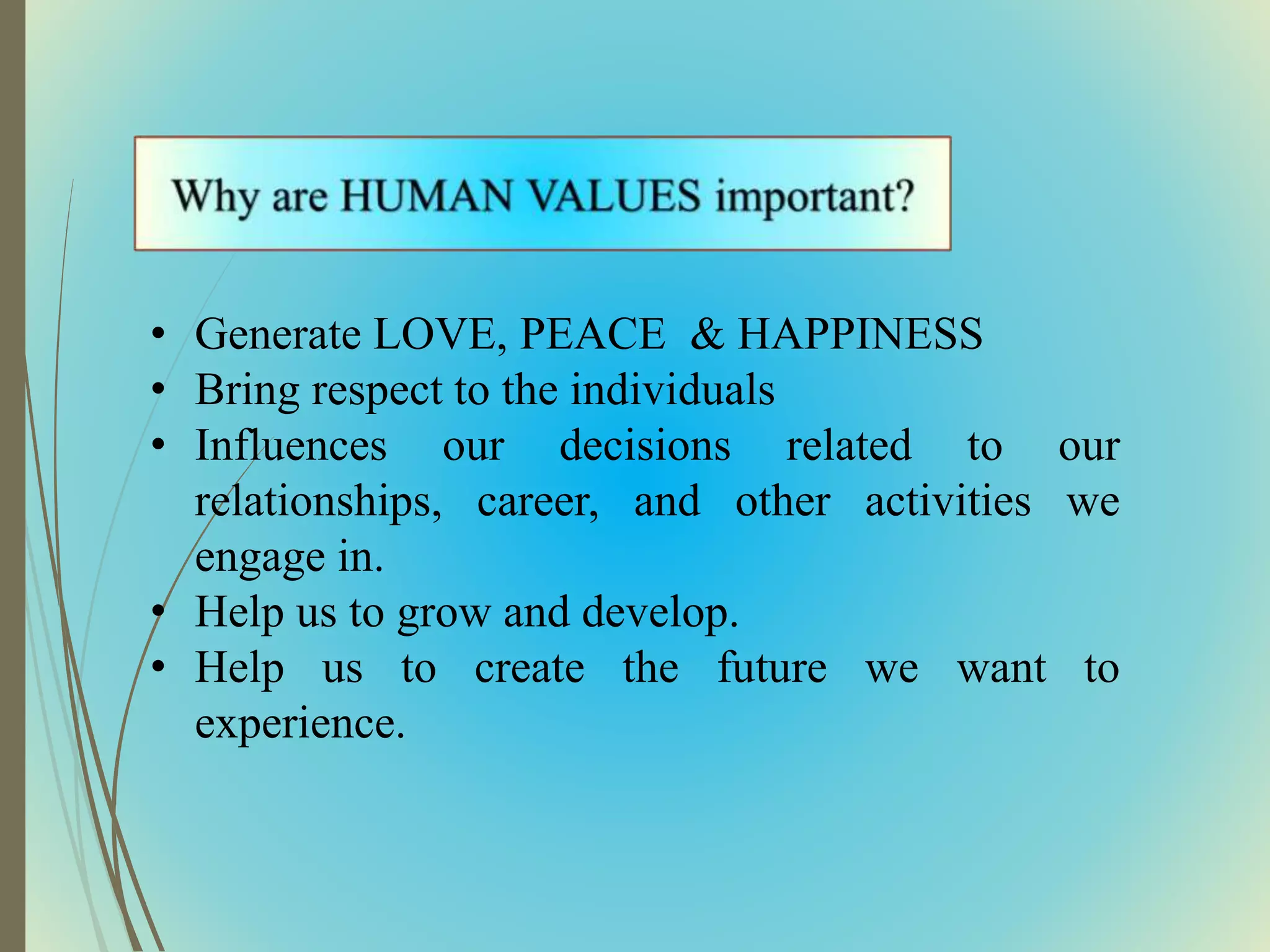 Why are HUMAN VALUES important?

• Generate LOVE, PEACE & HAPPINESS
• Bring respect to the individuals
• Influences our decisions related to our relationships, career, and other activities we engage in.
• Help us to grow and develop.
• Help us to create the future we want to experience.